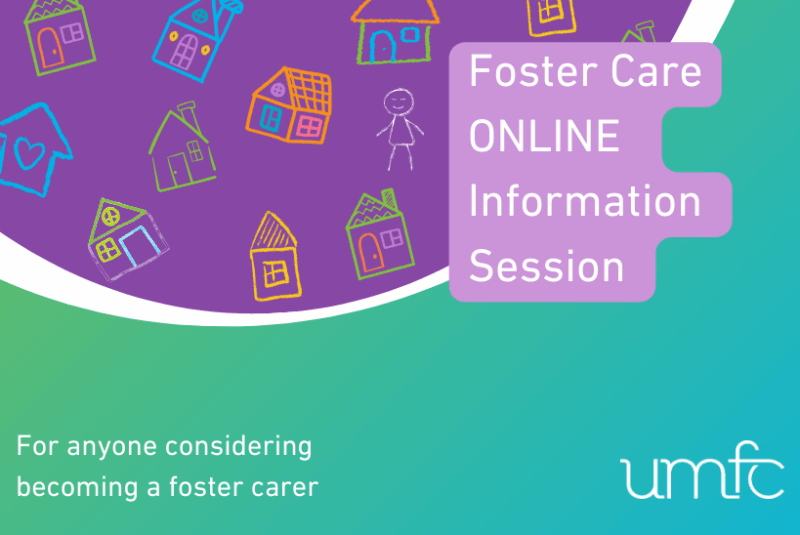 Foster Care
ONLINE
Information
Session

For anyone considering becoming a foster carer

umfc